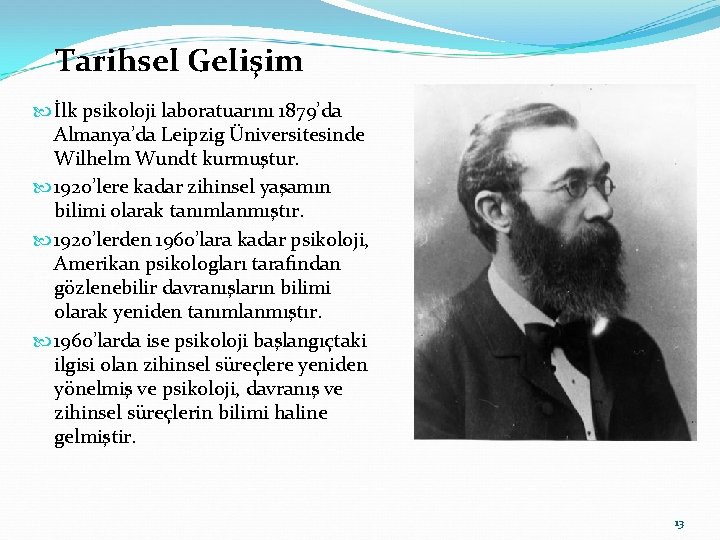 Tarihsel Gelişim

İlk psikoloji laboratuarını 1879'da Almanya'da Leipzig Üniversitesinde Wilhelm Wundt kurmuştur.

1920'lere kadar zihinsel yaşamın bilimi olarak tanımlanmıştır.

1920'lerden 1960'lara kadar psikoloji, Amerikan psikologları tarafından gözlenebilir davranışların bilimi olarak yeniden tanımlanmıştır.

1960'larda ise psikoloji başlangıçtaki ilgisi olan zihinsel süreçlere yeniden yönelmiş ve psikoloji, davranış ve zihinsel süreçlerin bilimi haline gelmiştir.

13